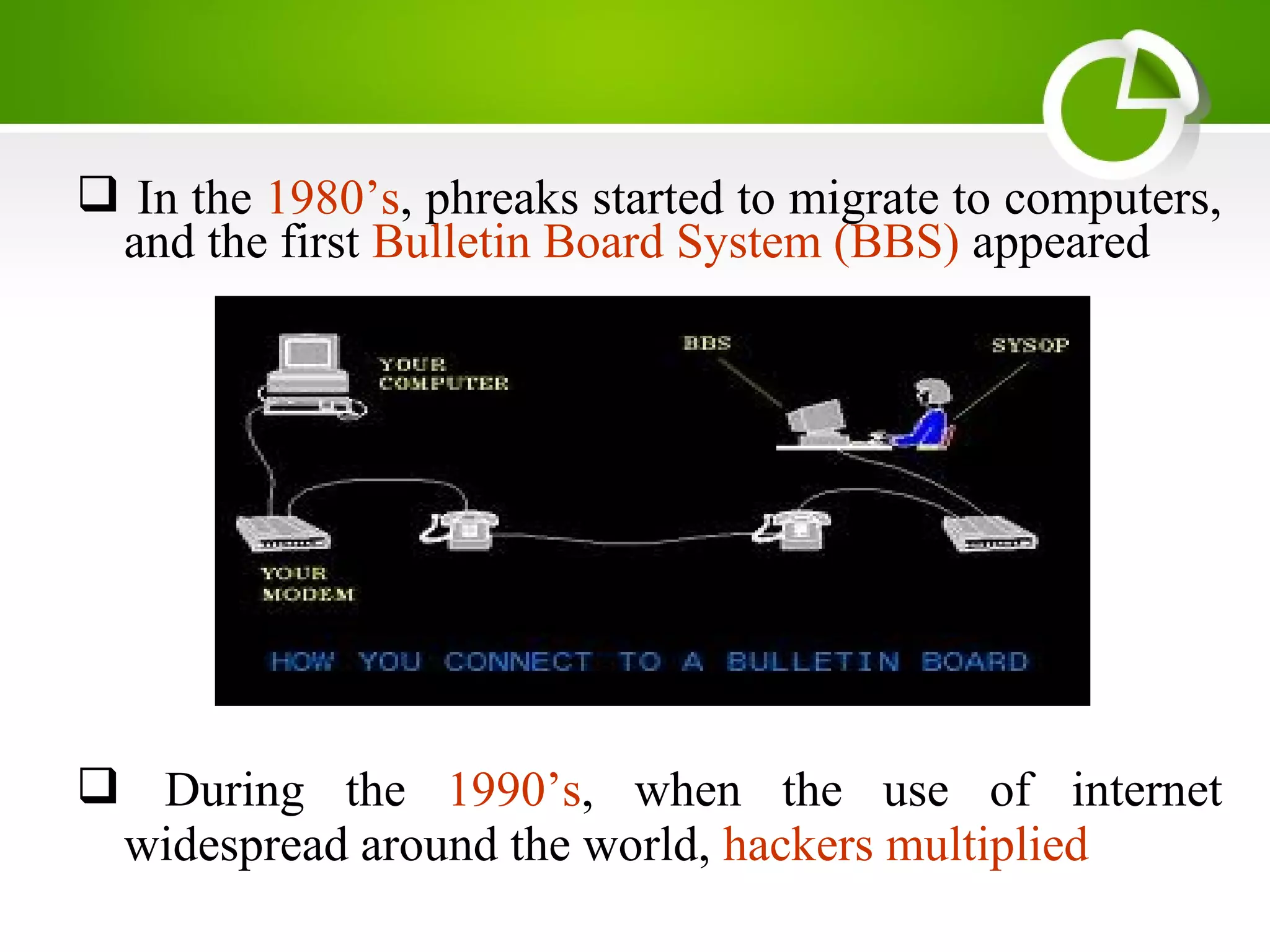 ❑ In the 1980’s, phreaks started to migrate to computers, and the first Bulletin Board System (BBS) appeared

YOUR COMPUTER

BBS

SYSOP

YOUR MODEM

HOW YOU CONNECT TO A BULLETIN BOARD

❑ During the 1990’s, when the use of internet widespread around the world, hackers multiplied